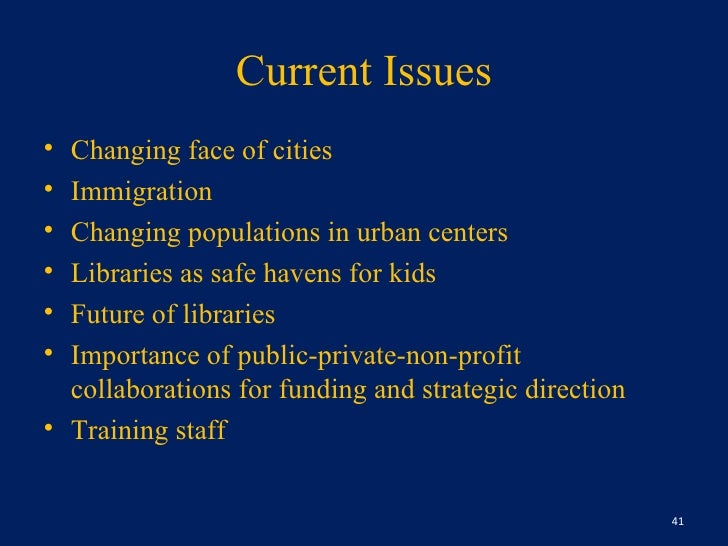 Current Issues

• Changing face of cities
• Immigration
• Changing populations in urban centers
• Libraries as safe havens for kids
• Future of libraries
• Importance of public-private-non-profit collaborations for funding and strategic direction
• Training staff

41